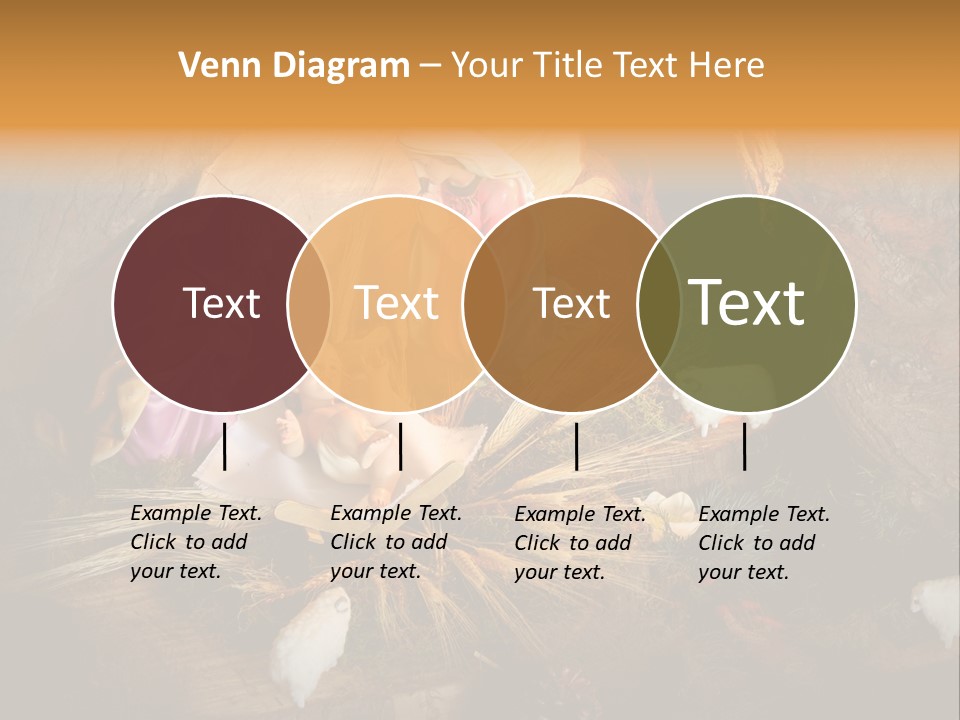 Venn Diagram – Your Title Text Here

Text

Text

Text

Text

Example Text. Click to add your text.

Example Text. Click to add your text.

Example Text. Click to add your text.

Example Text. Click to add your text.